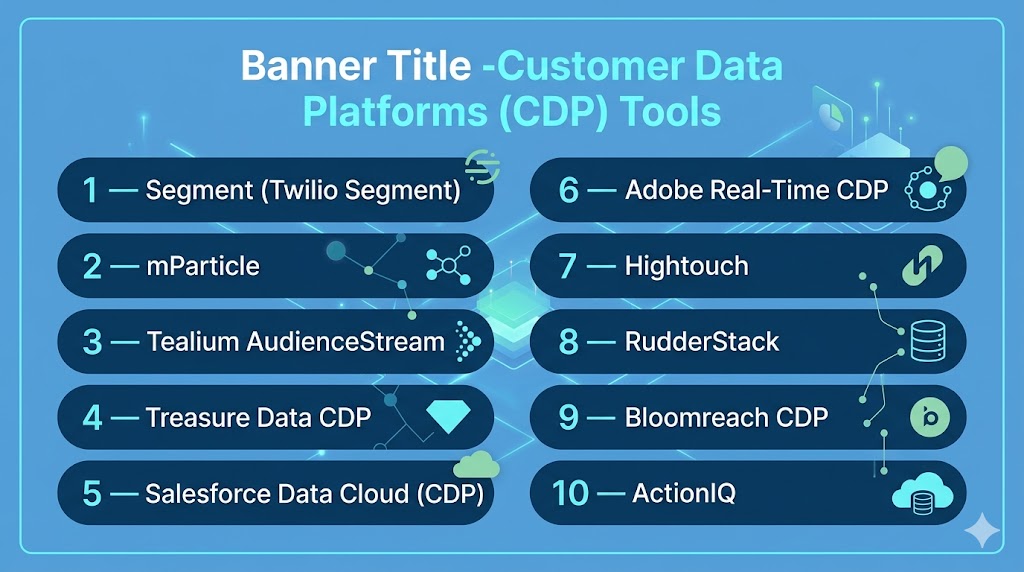 Banner Title -Customer Data Platforms (CDP) Tools

1 — Segment (Twilio Segment)

2 — mParticle

3 — Tealium AudienceStream

4 — Treasure Data CDP

5 — Salesforce Data Cloud (CDP)

6 — Adobe Real-Time CDP

7 — Hightouch

8 — RudderStack

9 — Bloomreach CDP

10 — ActionIQ